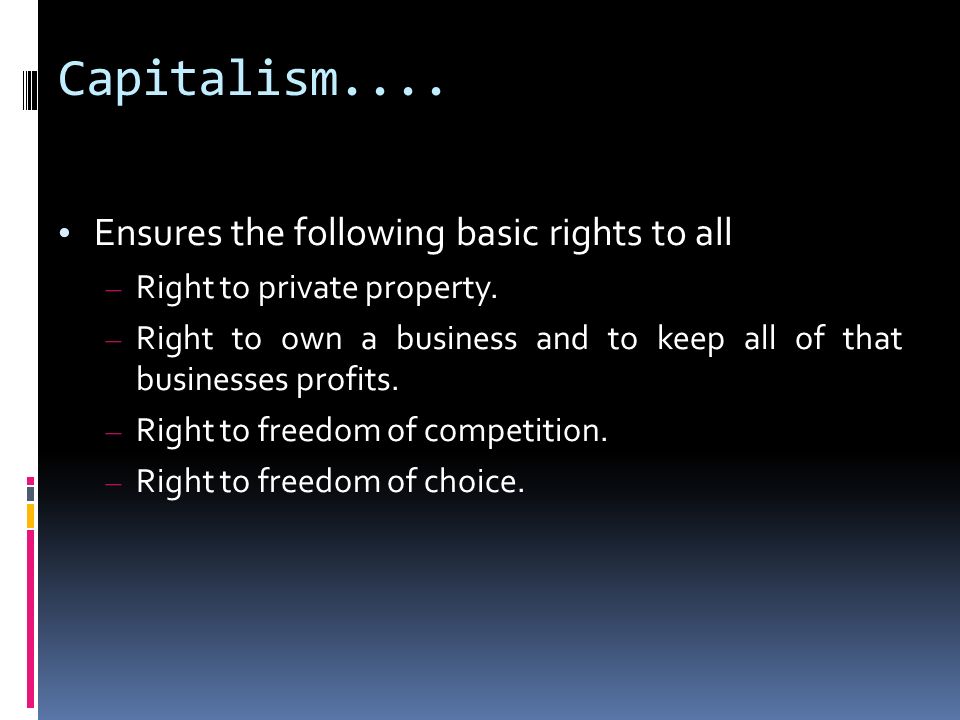 Capitalism....

• Ensures the following basic rights to all

– Right to private property.

– Right to own a business and to keep all of that businesses profits.

– Right to freedom of competition.

– Right to freedom of choice.